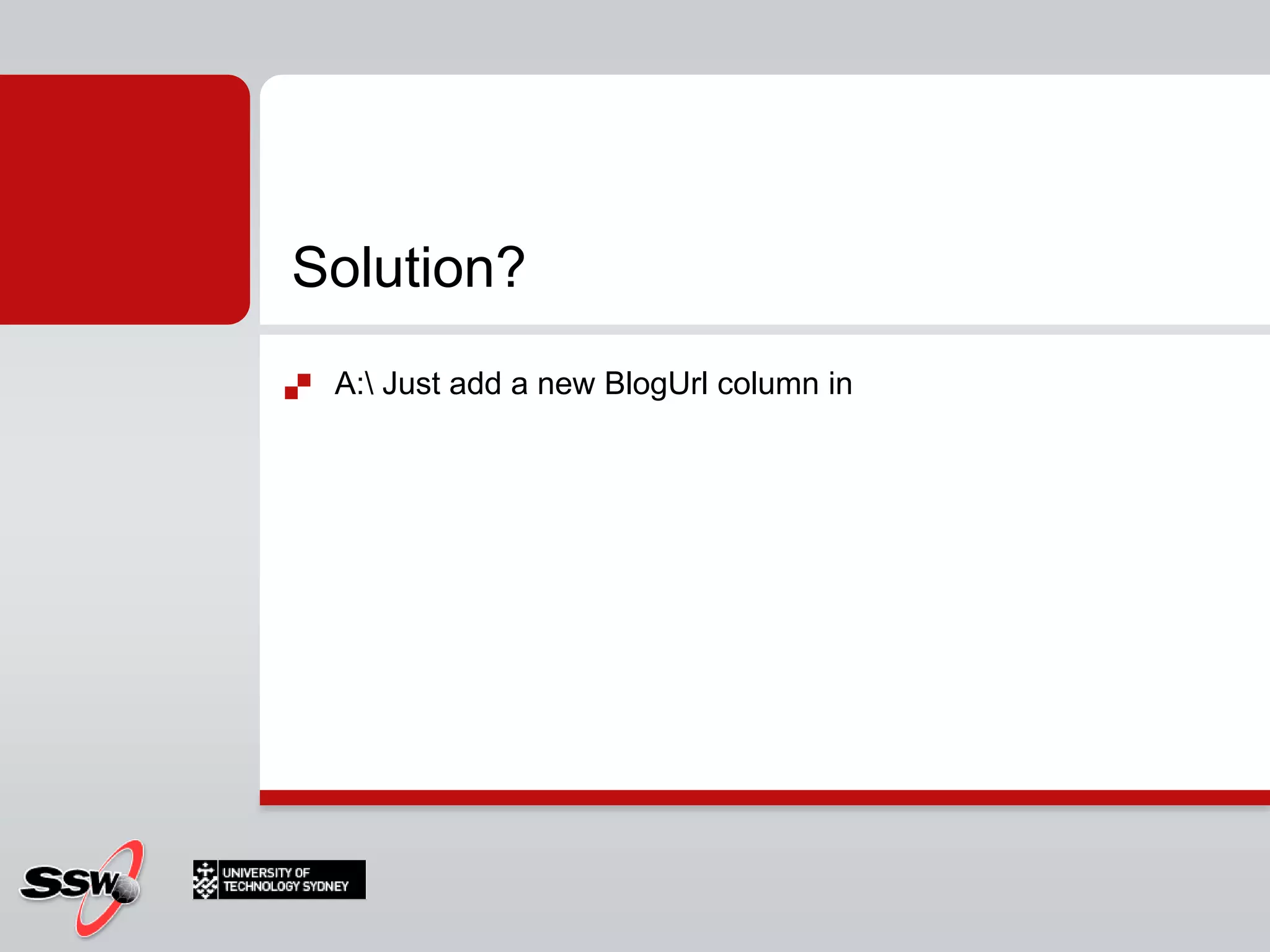 Solution?

A:\ Just add a new BlogUrl column in

SSW

UNIVERSITY OF TECHNOLOGY SYDNEY